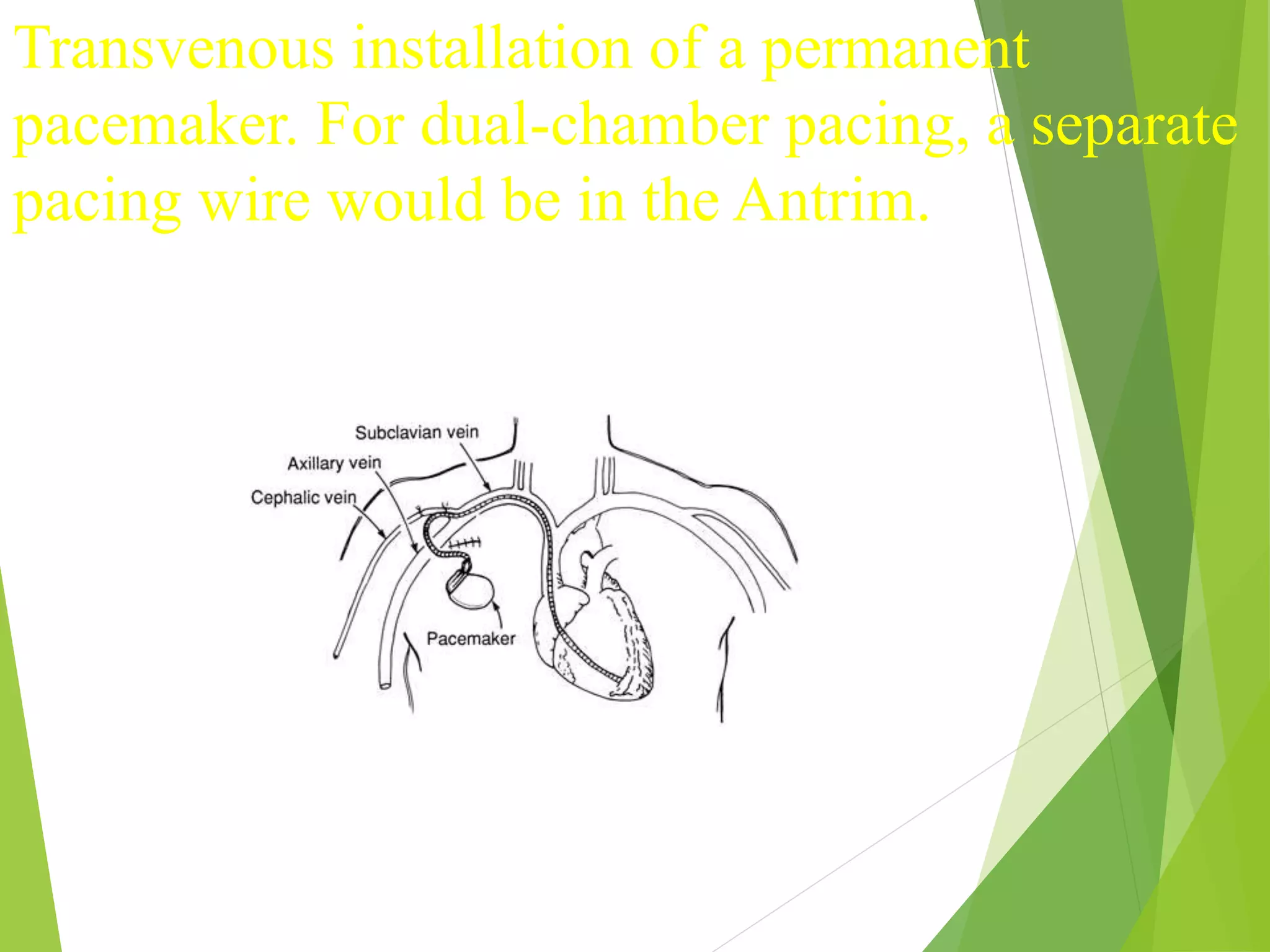 Transvenous installation of a permanent pacemaker. For dual-chamber pacing, a separate pacing wire would be in the Antrim.

Subclavian vein
Axillary vein
Cephalic vein
Pacemaker